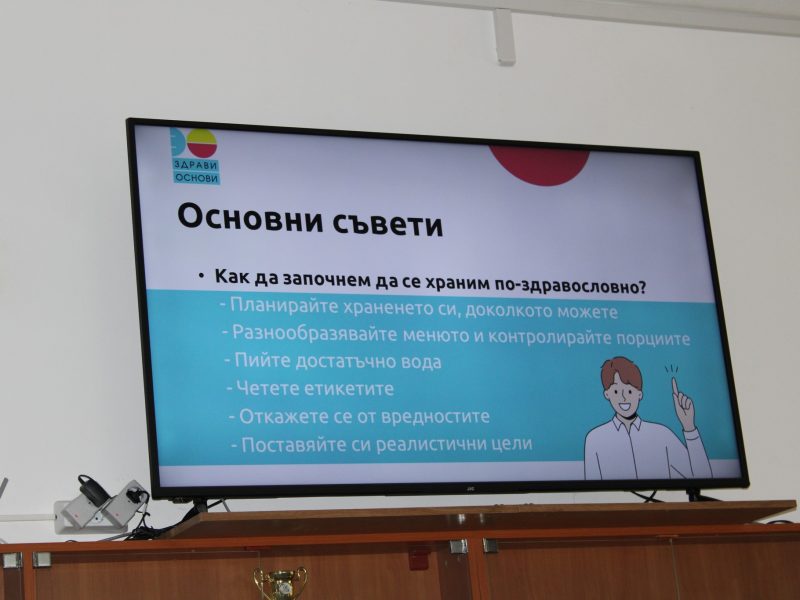 ЗДРАВИ ОСНОВИ

Основни съвети

• Как да започнем да се храним по-здравословно?
- Планирайте храненето си, доколкото можете
- Разнообразявайте менюто и контролирайте порциите
- Пийте достатъчно вода
- Четете етикетите
- Откажете се от вредностите
- Поставяйте си реалистични цели